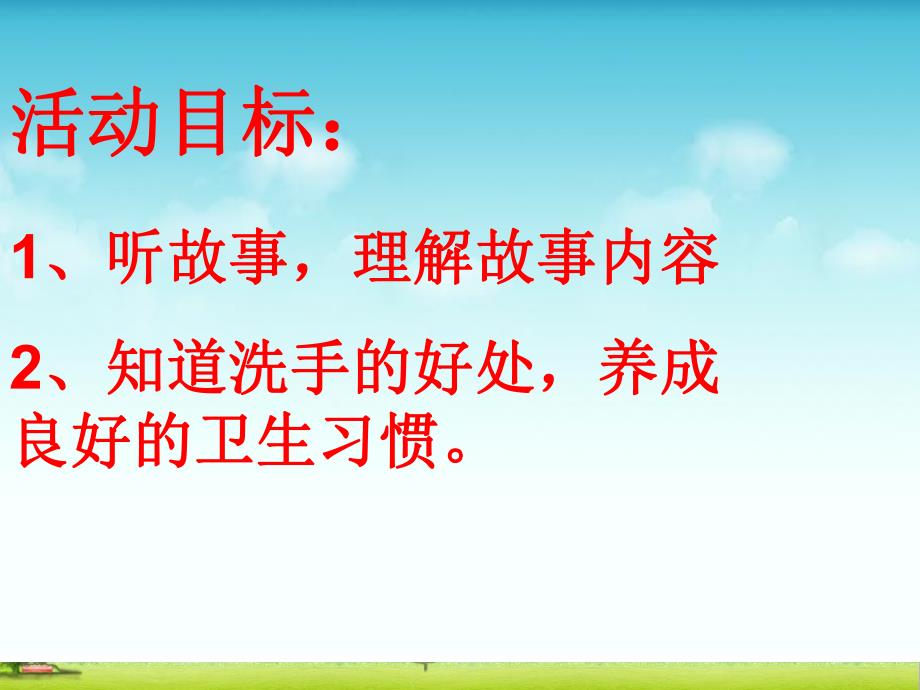 活动目标：

1、听故事，理解故事内容

2、知道洗手的好处，养成良好的卫生习惯。